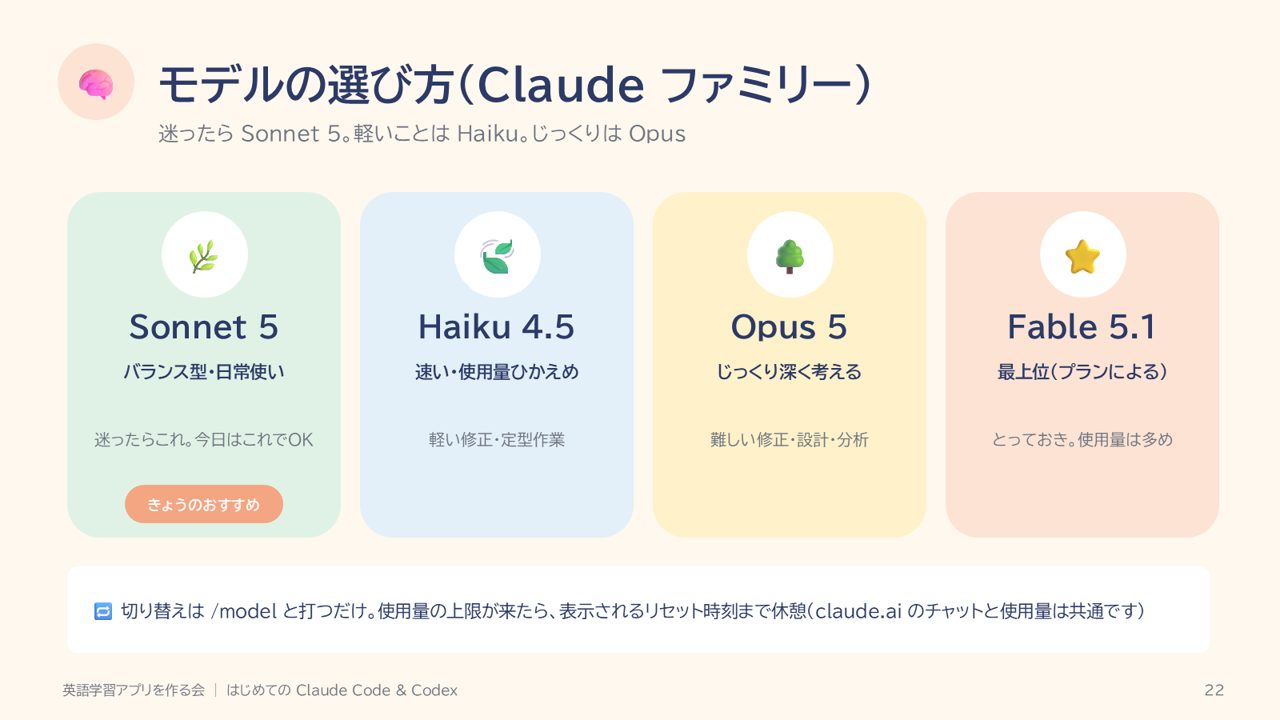 モデルの選び方(Claude ファミリー)

迷ったら Sonnet 5。軽いことは Haiku。じっくりは Opus

Sonnet 5
バランス型・日常使い
迷ったらこれ。今日はこれでOK
きょうのおすすめ

Haiku 4.5
速い・使用量ひかえめ
軽い修正・定型作業

Opus 5
じっくり深く考える
難しい修正・設計・分析

Fable 5.1
最上位(プランによる)
とっておき。使用量は多め

切り替えは /model と打つだけ。使用量の上限が来たら、表示されるリセット時刻まで休憩(claude.ai のチャットと使用量は共通です)

英語学習アプリを作る会 | はじめての Claude Code & Codex

22